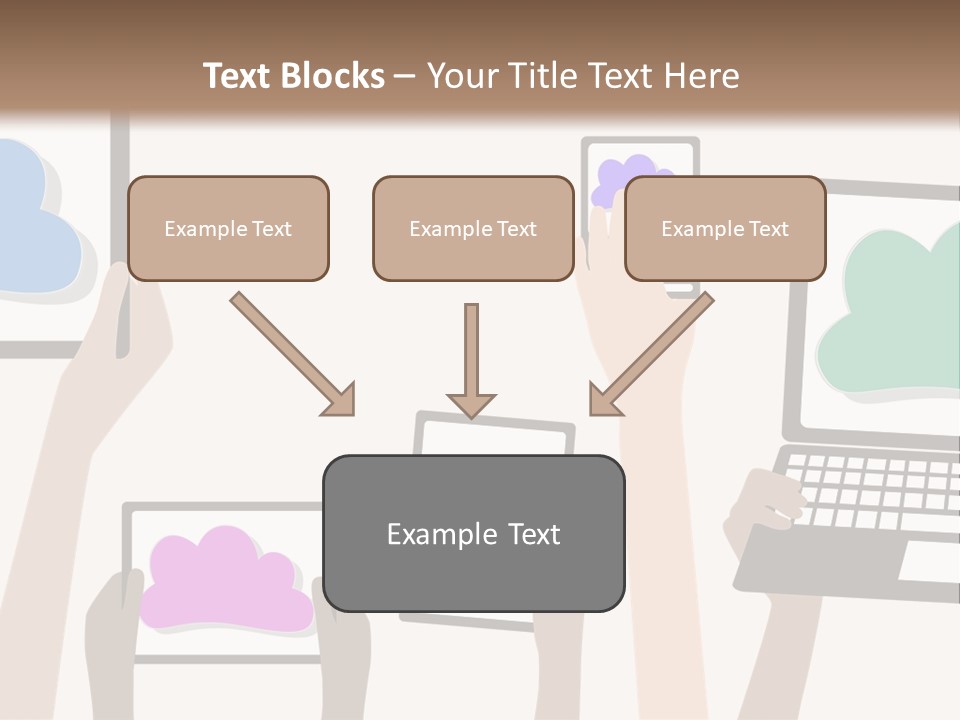 Text Blocks – Your Title Text Here

Example Text

Example Text

Example Text

Example Text